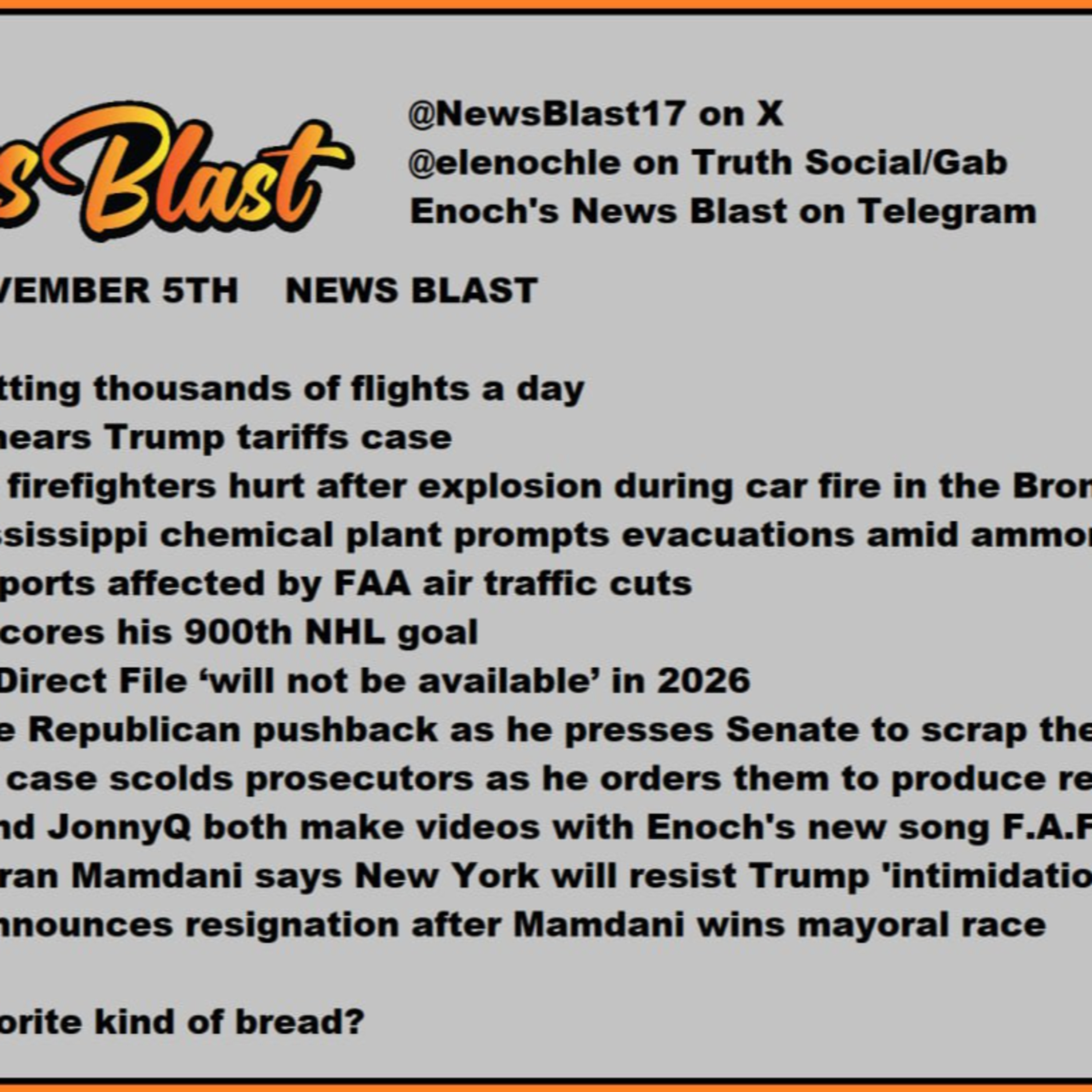 s Blast

@NewsBlast17 on X
@elenochle on Truth Social/Gab
Enoch's News Blast on Telegram

VEMBER 5TH NEWS BLAST

tting thousands of flights a day
hears Trump tariffs case
firefighters hurt after explosion during car fire in the Bron
ssissippi chemical plant prompts evacuations amid ammon
ports affected by FAA air traffic cuts
cores his 900th NHL goal
Direct File ‘will not be available’ in 2026
e Republican pushback as he presses Senate to scrap the
case scolds prosecutors as he orders them to produce re
nd JonnyQ both make videos with Enoch's new song F.A.F
ran Mamdani says New York will resist Trump 'intimidatio
nnounces resignation after Mamdani wins mayoral race

orite kind of bread?